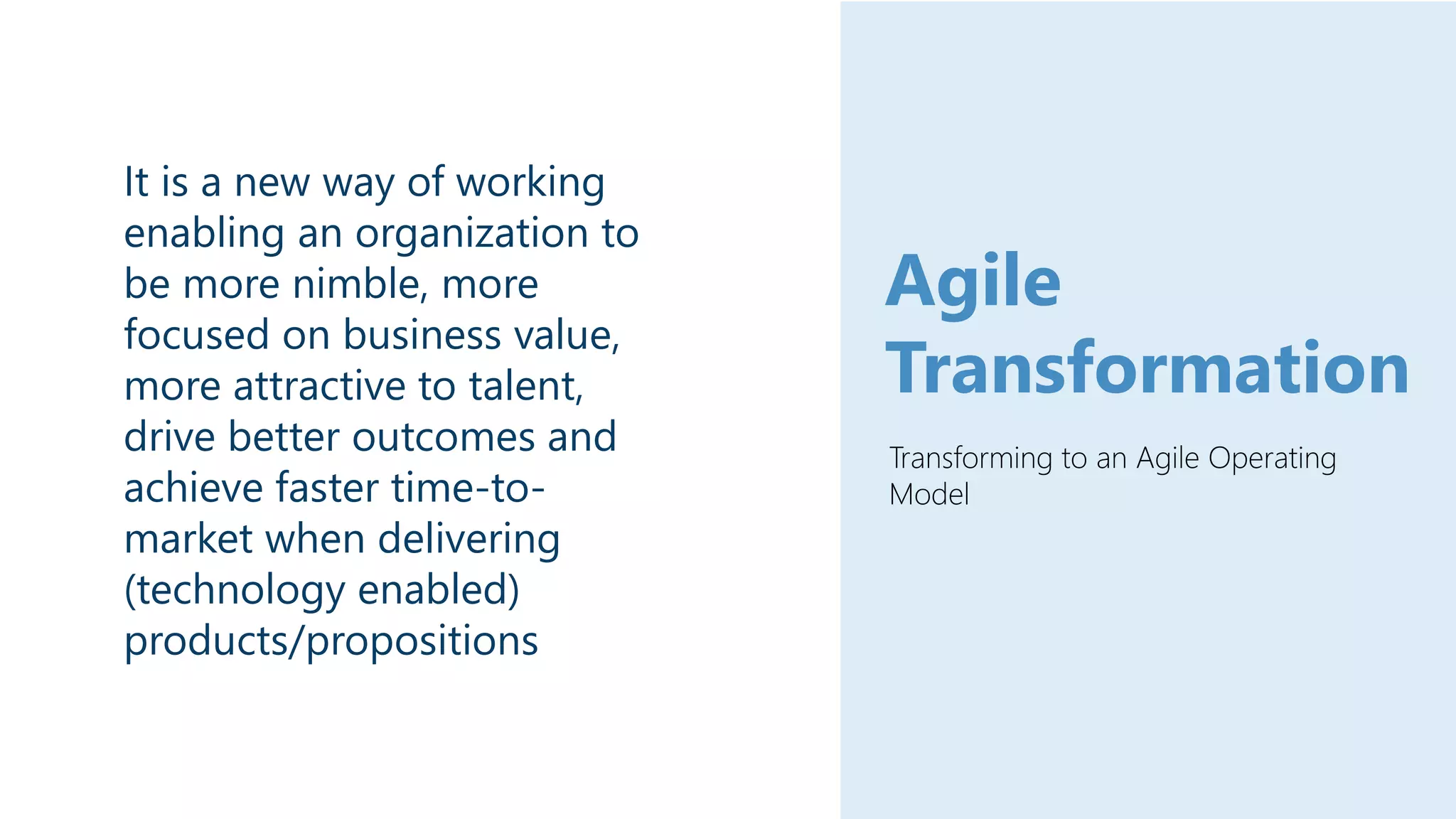 It is a new way of working enabling an organization to be more nimble, more focused on business value, more attractive to talent, drive better outcomes and achieve faster time-to-market when delivering (technology enabled) products/propositions

Agile Transformation

Transforming to an Agile Operating Model